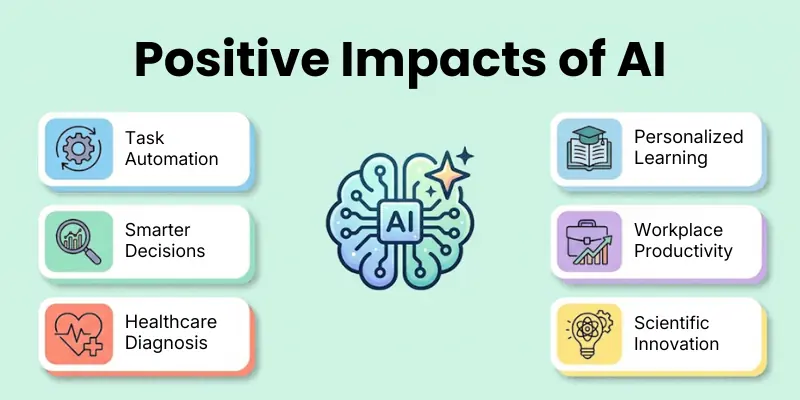 Positive Impacts of AI

Task Automation

Smarter Decisions

Healthcare Diagnosis

AI

Personalized Learning

Workplace Productivity

Scientific Innovation